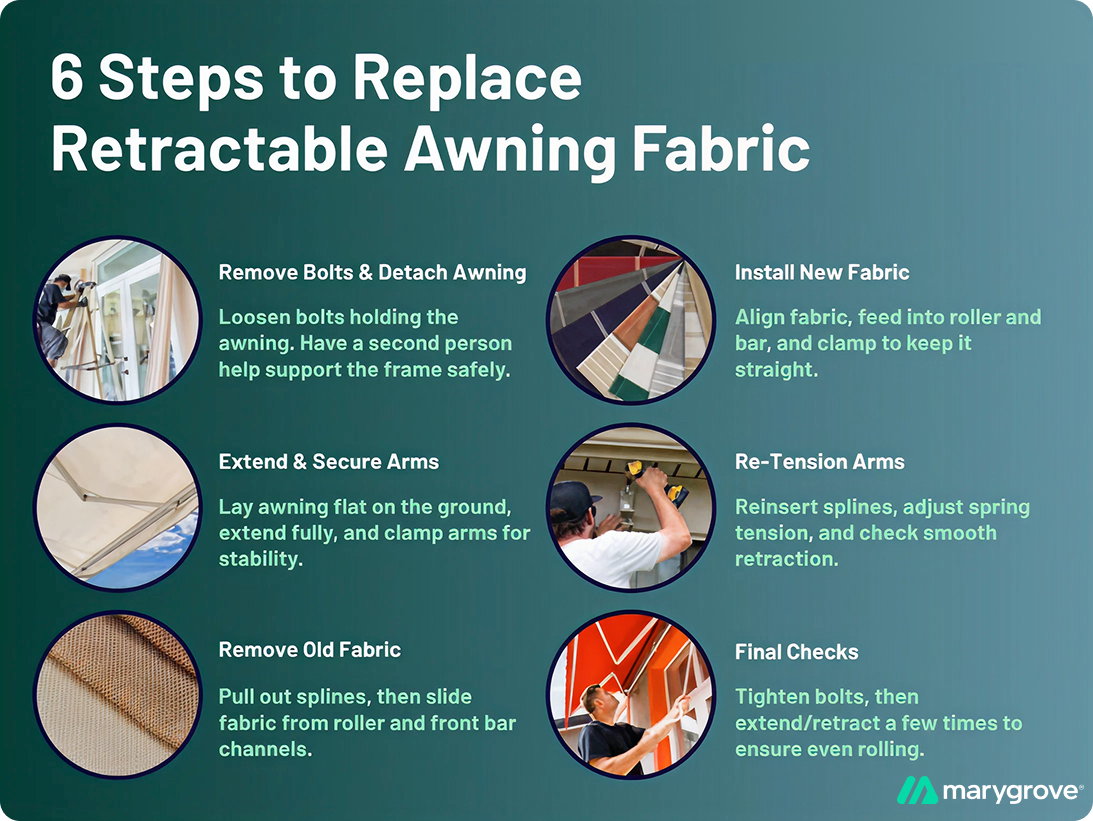 6 Steps to Replace Retractable Awning Fabric

Remove Bolts & Detach Awning

Loosen bolts holding the awning. Have a second person help support the frame safely.

Extend & Secure Arms

Lay awning flat on the ground, extend fully, and clamp arms for stability.

Remove Old Fabric

Pull out splines, then slide fabric from roller and front bar channels.

Install New Fabric

Align fabric, feed into roller and bar, and clamp to keep it straight.

Re-Tension Arms

Reinsert splines, adjust spring tension, and check smooth retraction.

Final Checks

Tighten bolts, then extend/retract a few times to ensure even rolling.

marygrove